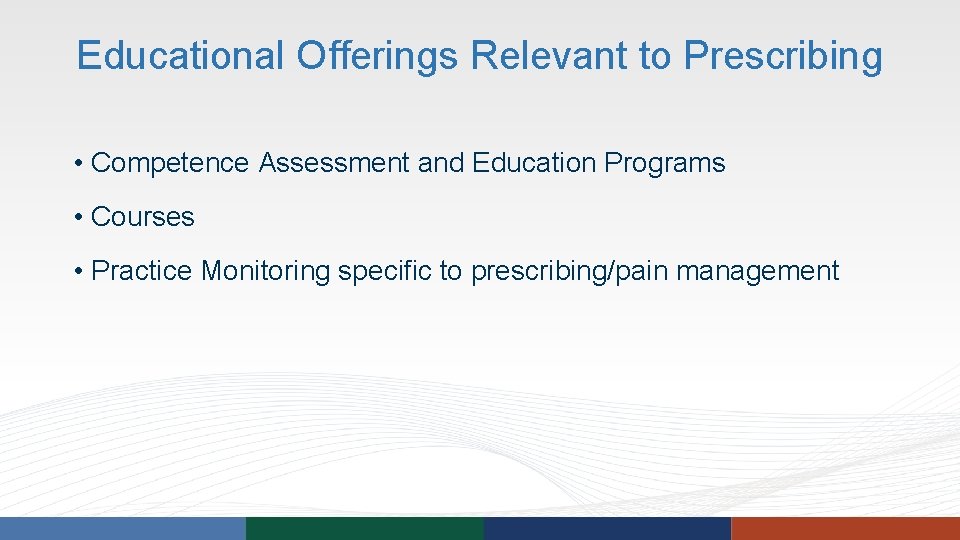 Educational Offerings Relevant to Prescribing

• Competence Assessment and Education Programs

• Courses

• Practice Monitoring specific to prescribing/pain management